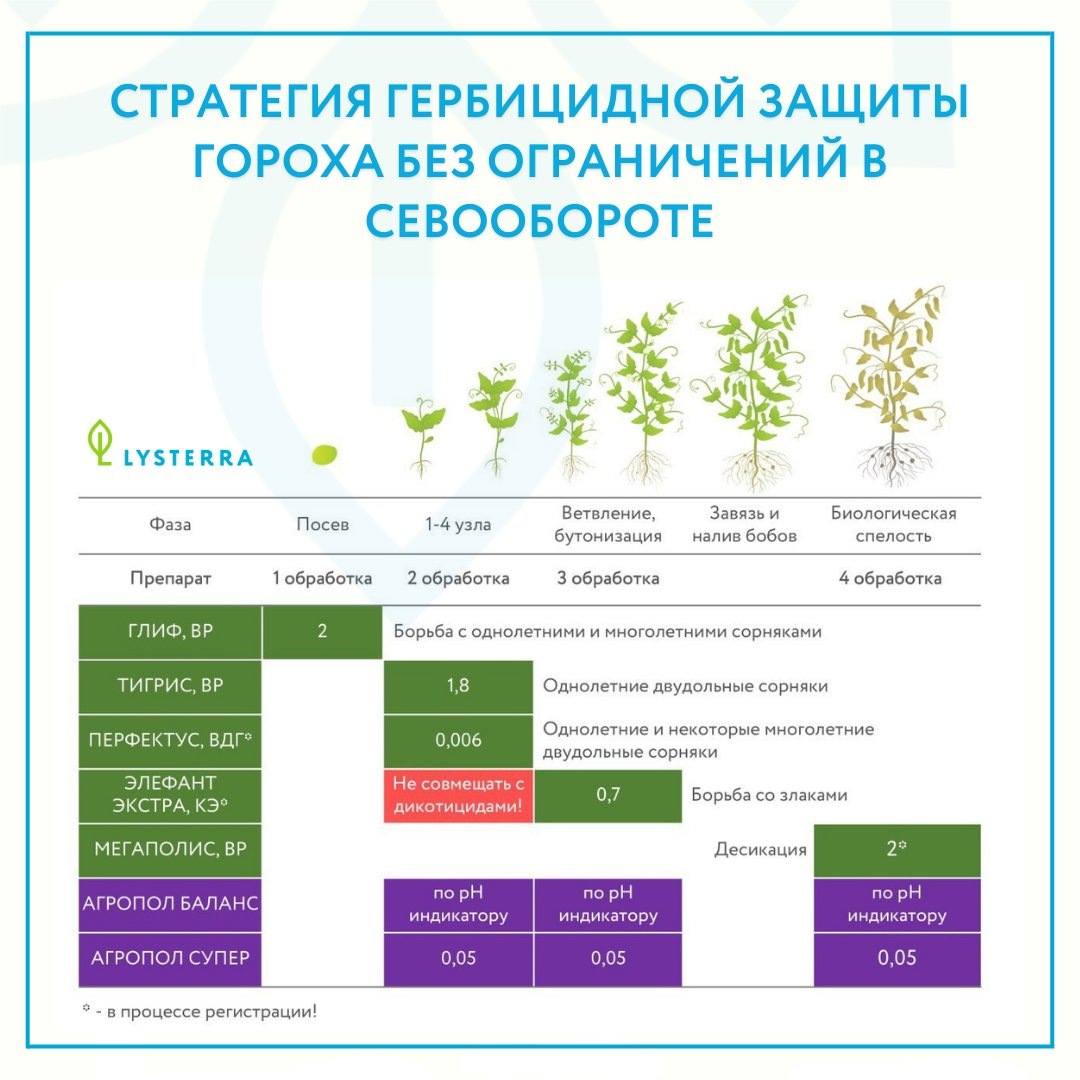 СТРАТЕГИЯ ГЕРБИЦИДНОЙ ЗАЩИТЫ ГОРОХА БЕЗ ОГРАНИЧЕНИЙ В СЕВООБОРОТЕ

LYSTERRA

| Фаза | Посев | 1-4 узла | Ветвление, бутонизация | Завязь и налив бобов | Биологическая спелость |
|---|---|---|---|---|---|
| Препарат | 1 обработка | 2 обработка | 3 обработка | | 4 обработка |
| ГЛИФ, ВР | 2 | Борьба с однолетними и многолетними сорняками | | | |
| ТИГРИС, ВР | | 1,8 | Однолетние двудольные сорняки | | |
| ПЕРФЕКТУС, ВДГ* | | 0,006 | Однолетние и некоторые многолетние двудольные сорняки | | |
| ЭЛЕФАНТ ЭКСТРА, КЭ* | | Не совмещать с дикотицидами! | 0,7 | Борьба со злаками | |
| МЕГАПОЛИС, ВР | | | | Десикация | 2* |
| АГРОПОЛ БАЛАНС | | по pH индикатору | по pH индикатору | | по pH индикатору |
| АГРОПОЛ СУПЕР | | 0,05 | 0,05 | | 0,05 |

* - в процессе регистрации!